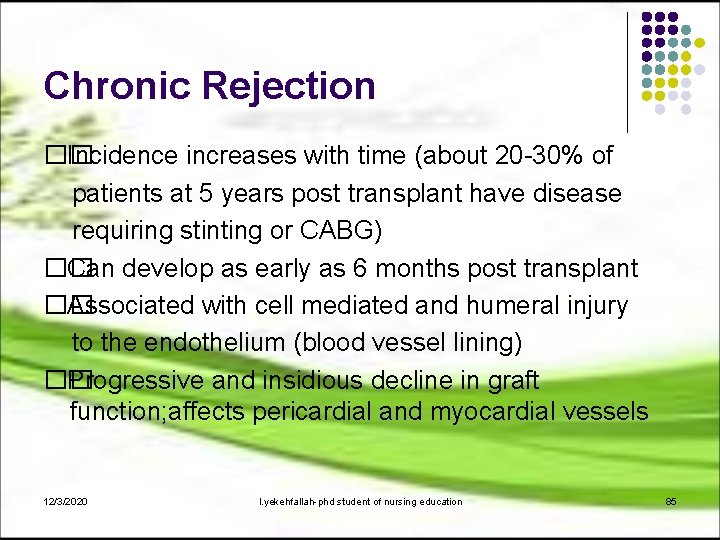 Chronic Rejection

Incidence increases with time (about 20-30% of patients at 5 years post transplant have disease requiring stinting or CABG)

Can develop as early as 6 months post transplant

Associated with cell mediated and humeral injury to the endothelium (blood vessel lining)

Progressive and insidious decline in graft function;affects pericardial and myocardial vessels

12/3/2020

l.yekehfallah-phd student of nursing education

85